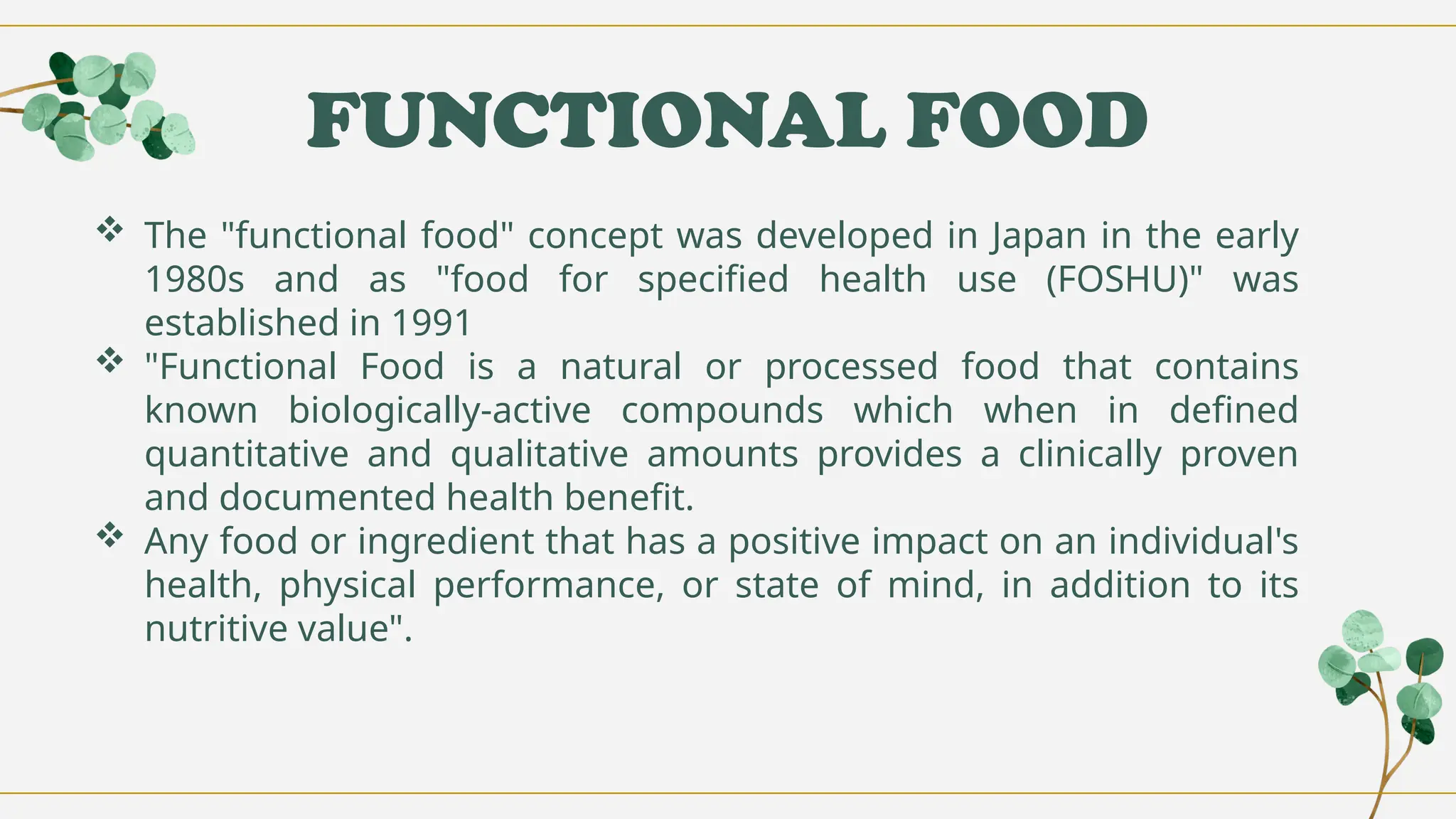 FUNCTIONAL FOOD

❖ The "functional food" concept was developed in Japan in the early 1980s and as "food for specified health use (FOSHU)" was established in 1991

❖ "Functional Food is a natural or processed food that contains known biologically-active compounds which when in defined quantitative and qualitative amounts provides a clinically proven and documented health benefit.

❖ Any food or ingredient that has a positive impact on an individual's health, physical performance, or state of mind, in addition to its nutritive value".